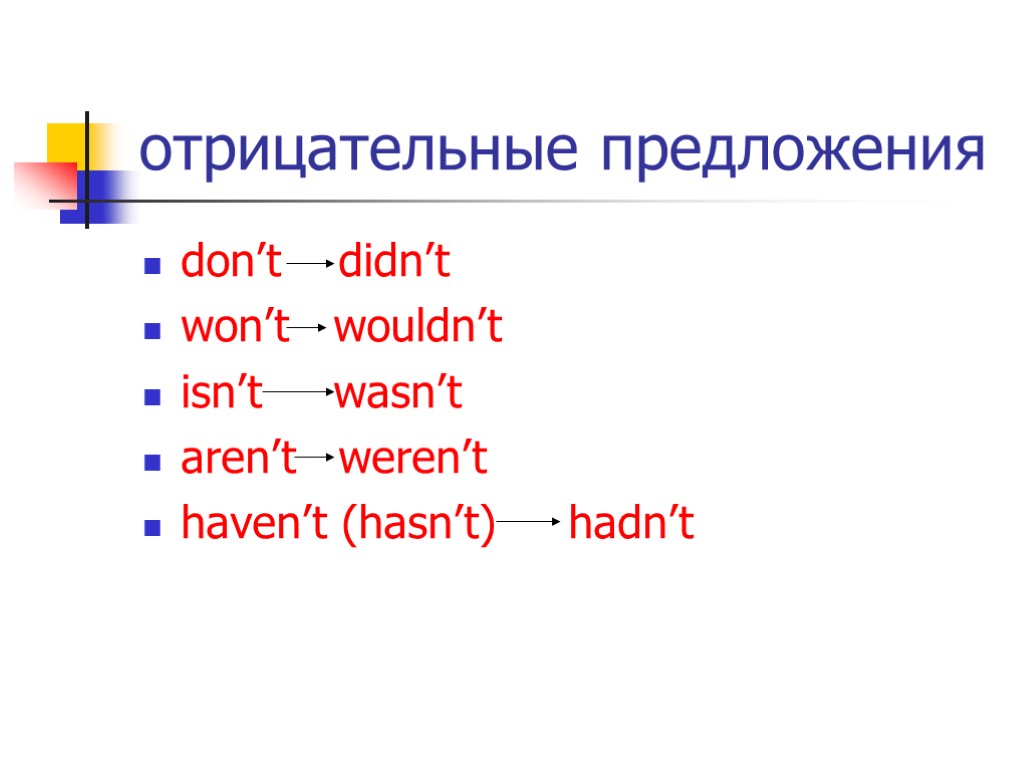 отрицательные предложения

- don’t → didn’t
- won’t → wouldn’t
- isn’t → wasn’t
- aren’t → weren’t
- haven’t (hasn’t) → hadn’t